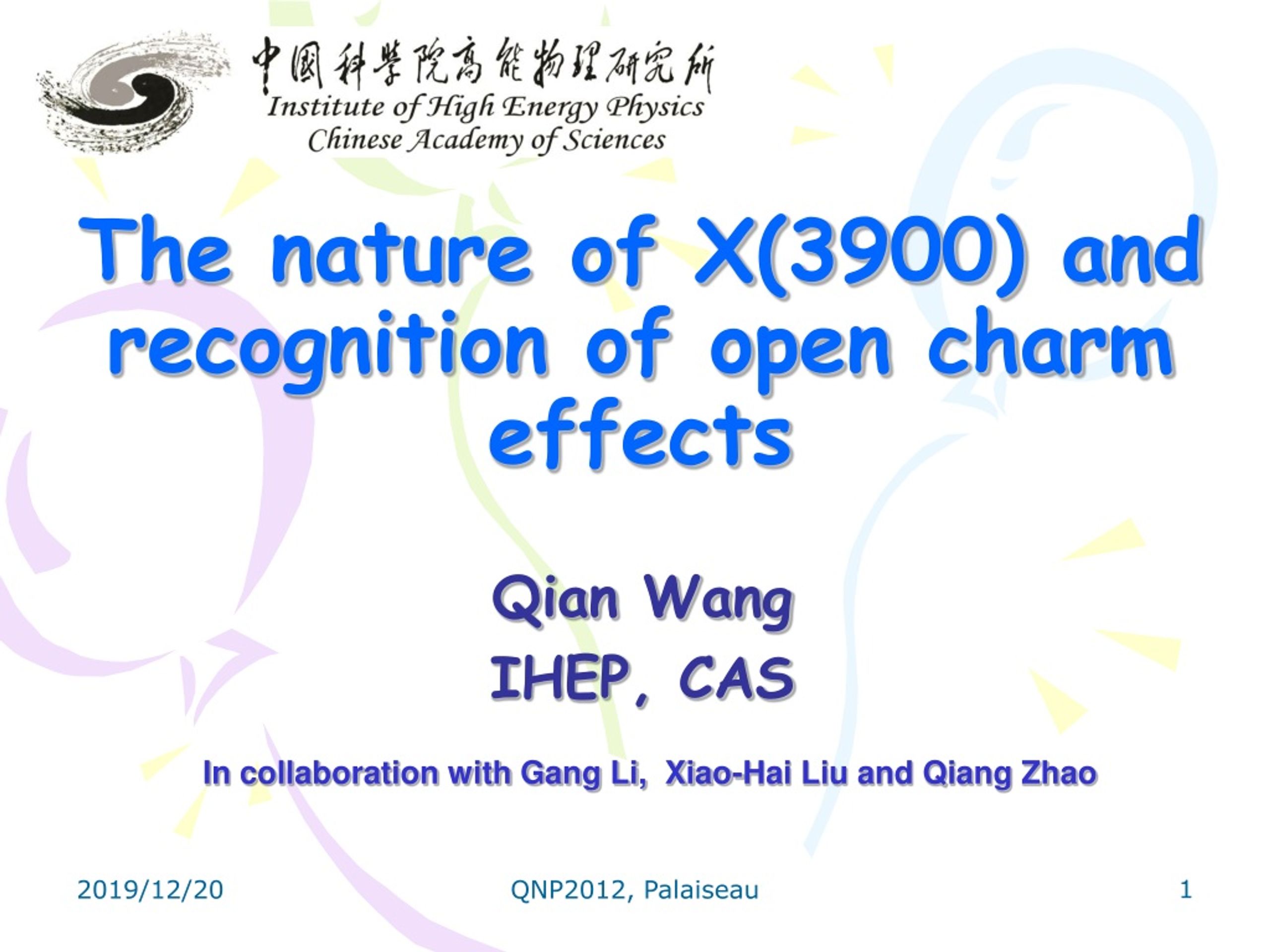 中國科學院高能物理研究所
Institute of High Energy Physics
Chinese Academy of Sciences

The nature of X(3900) and recognition of open charm effects

Qian Wang
IHEP, CAS

In collaboration with Gang Li, Xiao-Hai Liu and Qiang Zhao

2019/12/20 QNP2012, Palaiseau 1